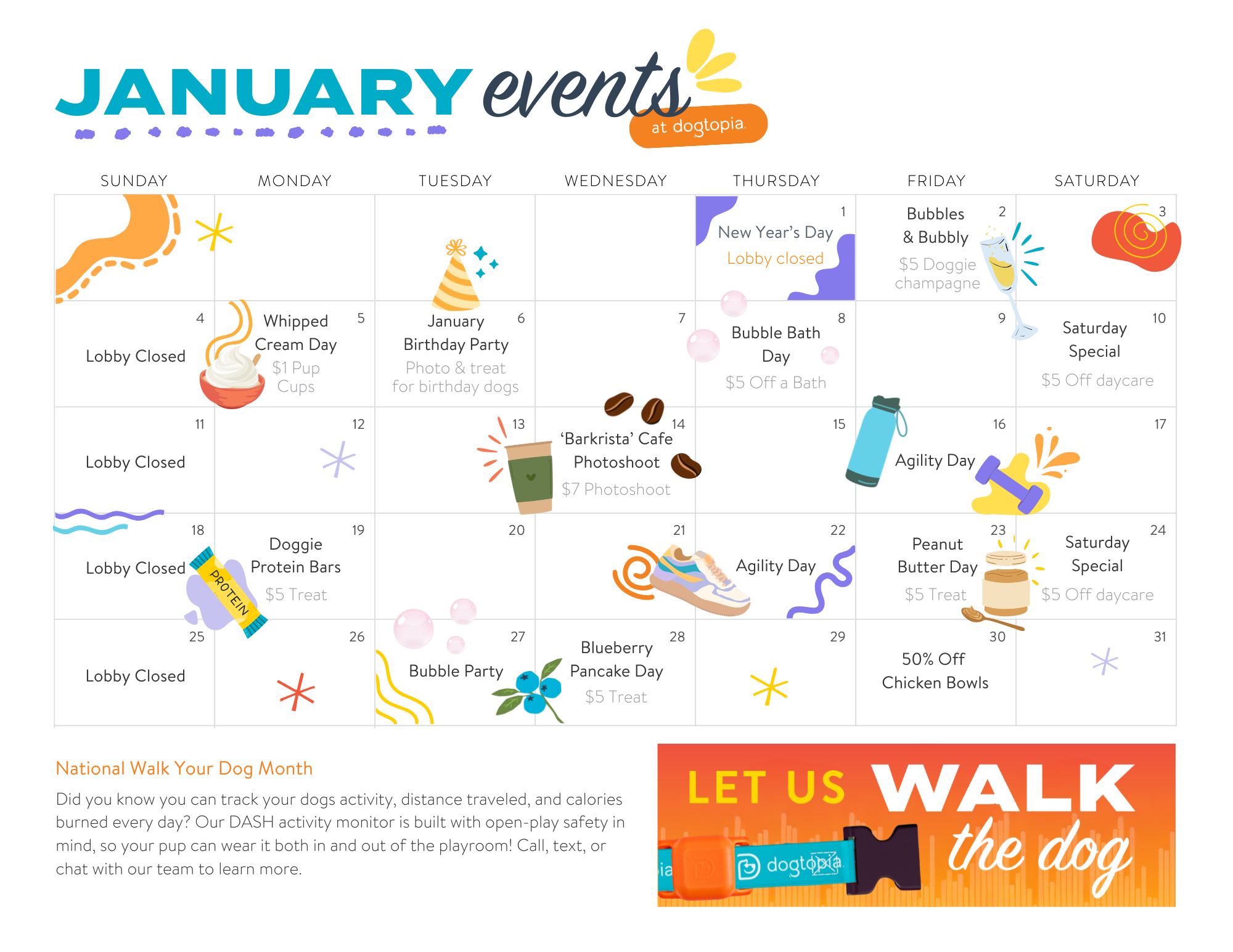 JANUARY events
at dogtopia

| SUNDAY | MONDAY | TUESDAY | WEDNESDAY | THURSDAY | FRIDAY | SATURDAY |
|---|---|---|---|---|---|---|
| | | | | 1 New Year's Day Lobby closed | 2 Bubbles & Bubbly $5 Doggie champagne | 3 |
| 4 Lobby Closed | 5 Whipped Cream Day $1 Pup Cups | 6 January Birthday Party Photo & treat for birthday dogs | 7 | 8 Bubble Bath Day $5 Off a Bath | 9 | 10 Saturday Special $5 Off daycare |
| 11 Lobby Closed | 12 | 13 | 14 'Barkrista' Cafe Photoshoot $7 Photoshoot | 15 | 16 Agility Day | 17 |
| 18 Lobby Closed | 19 Doggie Protein Bars $5 Treat | 20 | 21 | 22 Agility Day | 23 Peanut Butter Day $5 Treat | 24 Saturday Special $5 Off daycare |
| 25 Lobby Closed | 26 | 27 Bubble Party | 28 Blueberry Pancake Day $5 Treat | 29 | 30 50% Off Chicken Bowls | 31 |

PROTEIN

National Walk Your Dog Month

Did you know you can track your dogs activity, distance traveled, and calories burned every day? Our DASH activity monitor is built with open-play safety in mind, so your pup can wear it both in and out of the playroom! Call, text, or chat with our team to learn more.

LET US WALK the dog
dogtopia